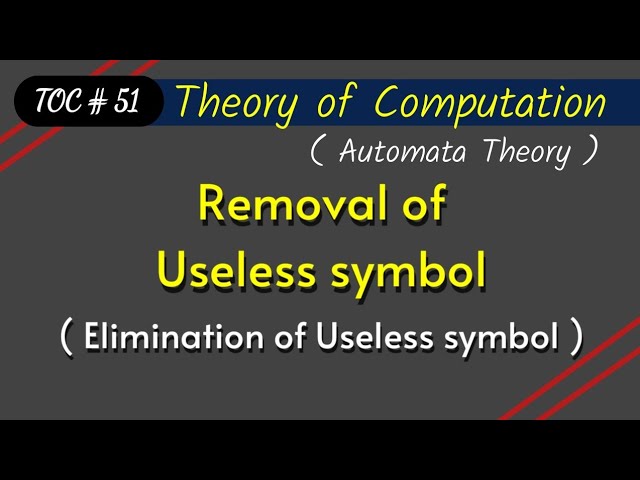 TOC # 51 Theory of Computation

( Automata Theory )

Removal of Useless symbol

( Elimination of Useless symbol )